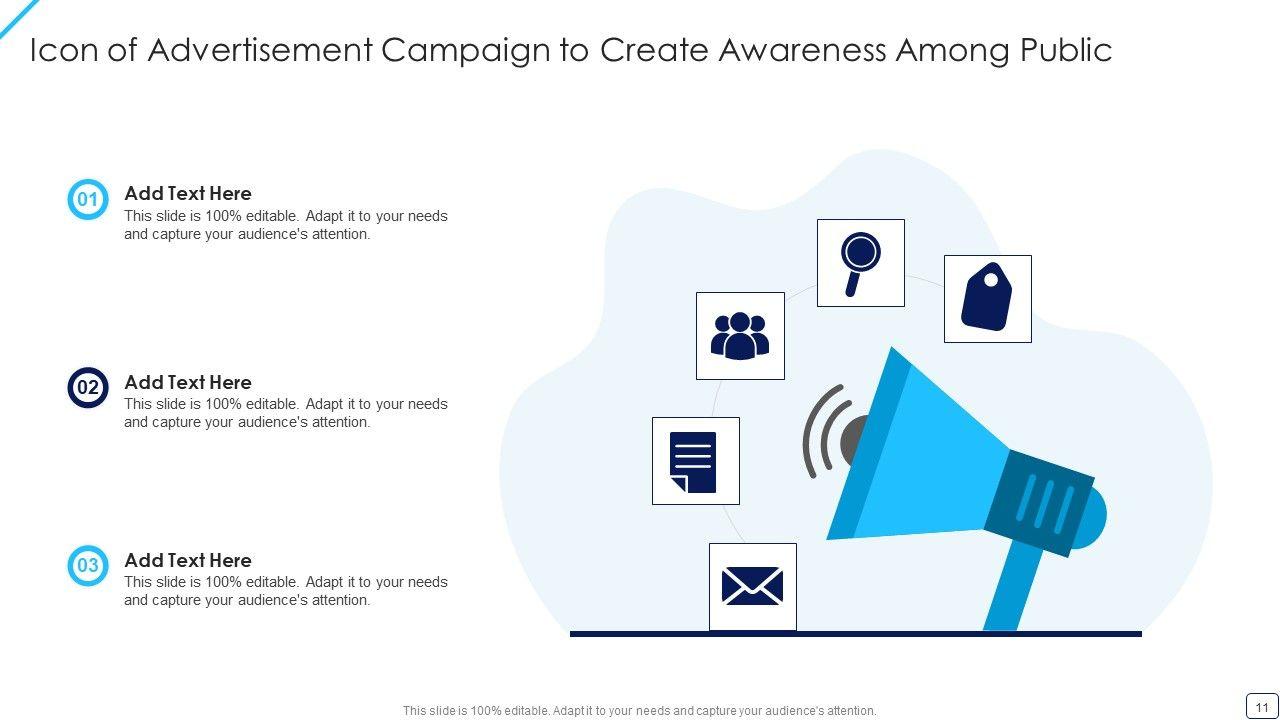 Icon of Advertisement Campaign to Create Awareness Among Public

01
Add Text Here
This slide is 100% editable. Adapt it to your needs and capture your audience's attention.

02
Add Text Here
This slide is 100% editable. Adapt it to your needs and capture your audience's attention.

03
Add Text Here
This slide is 100% editable. Adapt it to your needs and capture your audience's attention.

This slide is 100% editable. Adapt it to your needs and capture your audience's attention.

11